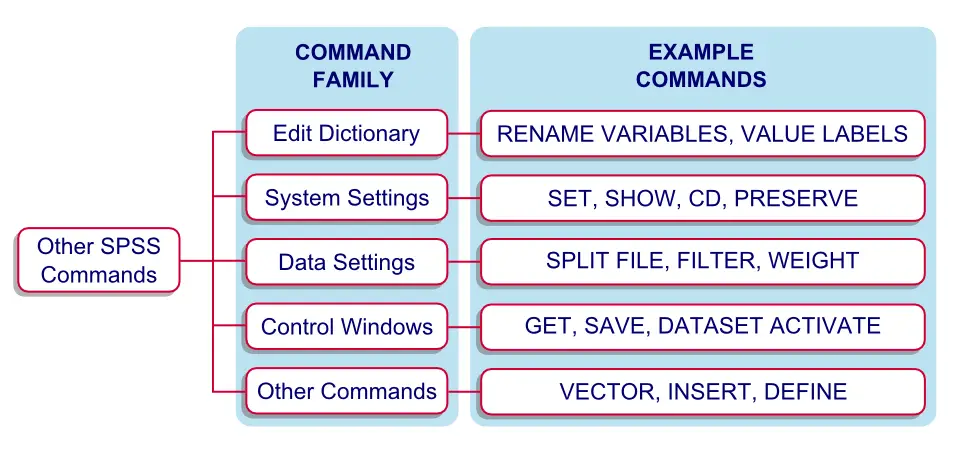 Other SPSS Commands

COMMAND FAMILY

Edit Dictionary

System Settings

Data Settings

Control Windows

Other Commands

EXAMPLE COMMANDS

RENAME VARIABLES, VALUE LABELS

SET, SHOW, CD, PRESERVE

SPLIT FILE, FILTER, WEIGHT

GET, SAVE, DATASET ACTIVATE

VECTOR, INSERT, DEFINE